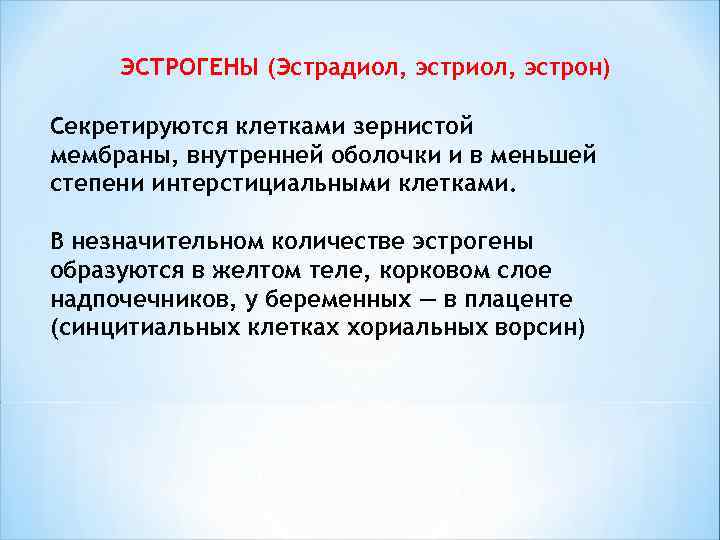 ЭСТРОГЕНЫ (Эстрадиол, эстриол, эстрон)

Секретируются клетками зернистой мембраны, внутренней оболочки и в меньшей степени интерстициальными клетками.

В незначительном количестве эстрогены образуются в желтом теле, корковом слое надпочечников, у беременных — в плаценте (синцитиальных клетках хориальных ворсин)